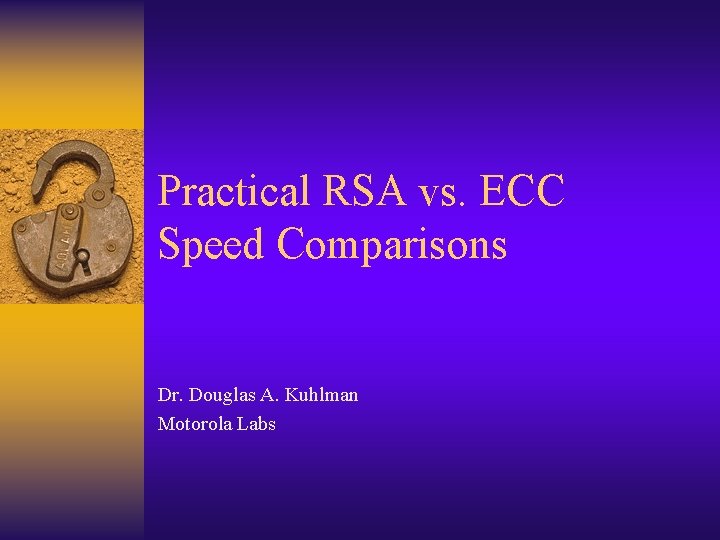 Practical RSA vs. ECC Speed Comparisons

Dr. Douglas A. Kuhlman
Motorola Labs